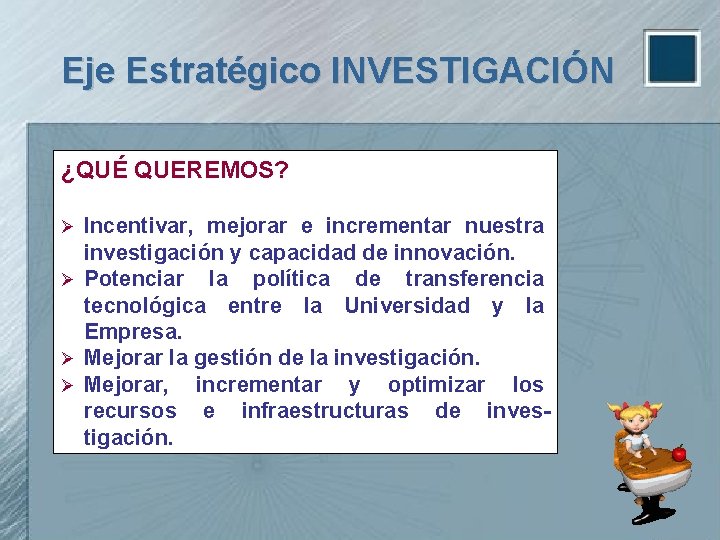 Eje Estratégico INVESTIGACIÓN

¿QUÉ QUEREMOS?

➢ Incentivar, mejorar e incrementar nuestra investigación y capacidad de innovación.
➢ Potenciar la política de transferencia tecnológica entre la Universidad y la Empresa.
➢ Mejorar la gestión de la investigación.
➢ Mejorar, incrementar y optimizar los recursos e infraestructuras de investigación.